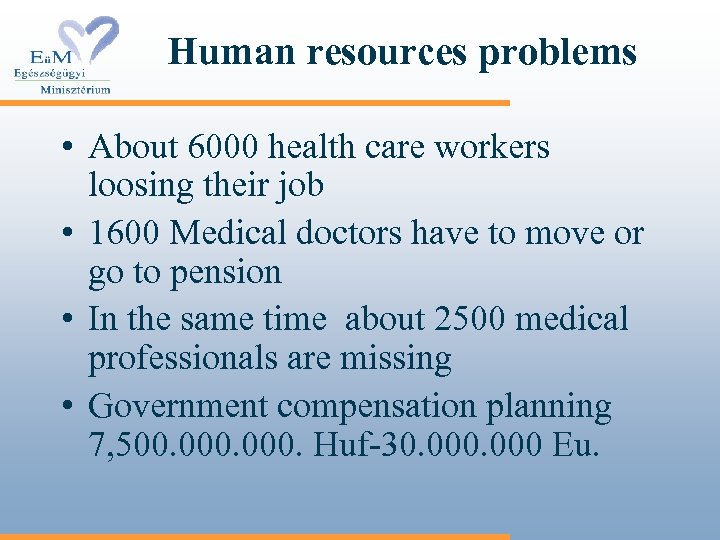 EüM
Egészségügyi
Minisztérium

Human resources problems

• About 6000 health care workers loosing their job
• 1600 Medical doctors have to move or go to pension
• In the same time about 2500 medical professionals are missing
• Government compensation planning 7,500.000.000. Huf-30.000.000 Eu.